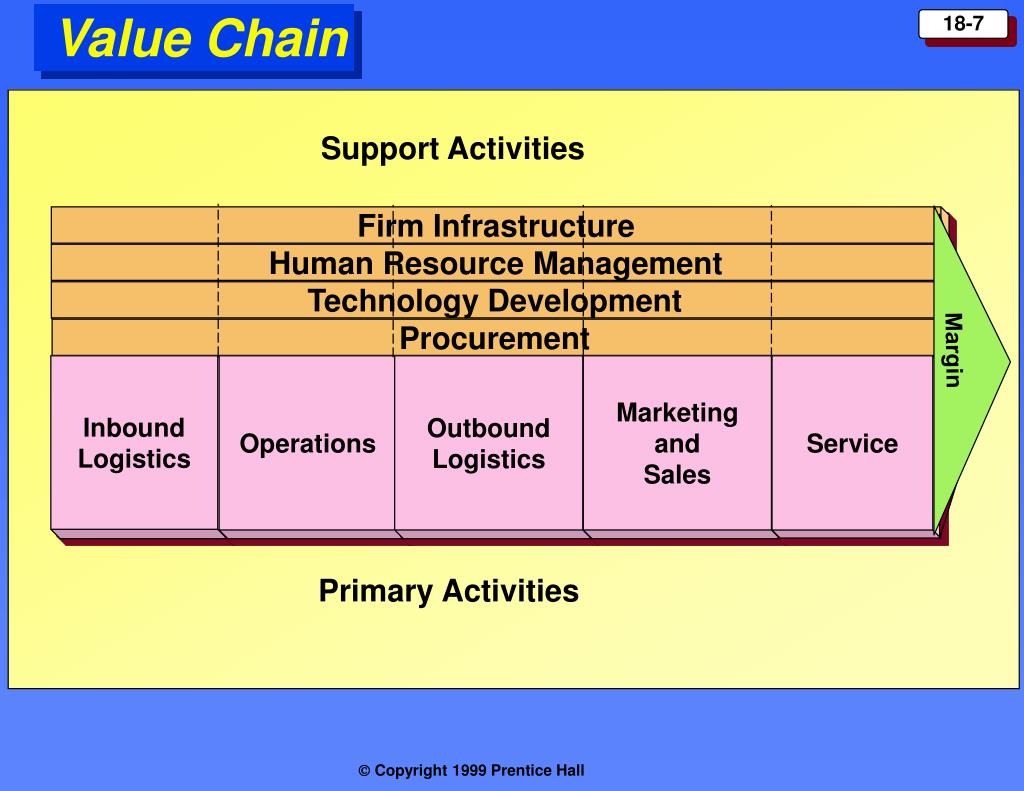 Value Chain

18-7

Support Activities

Firm Infrastructure
Human Resource Management
Technology Development
Procurement

Inbound Logistics

Operations

Outbound Logistics

Marketing and Sales

Service

Margin

Primary Activities

© Copyright 1999 Prentice Hall